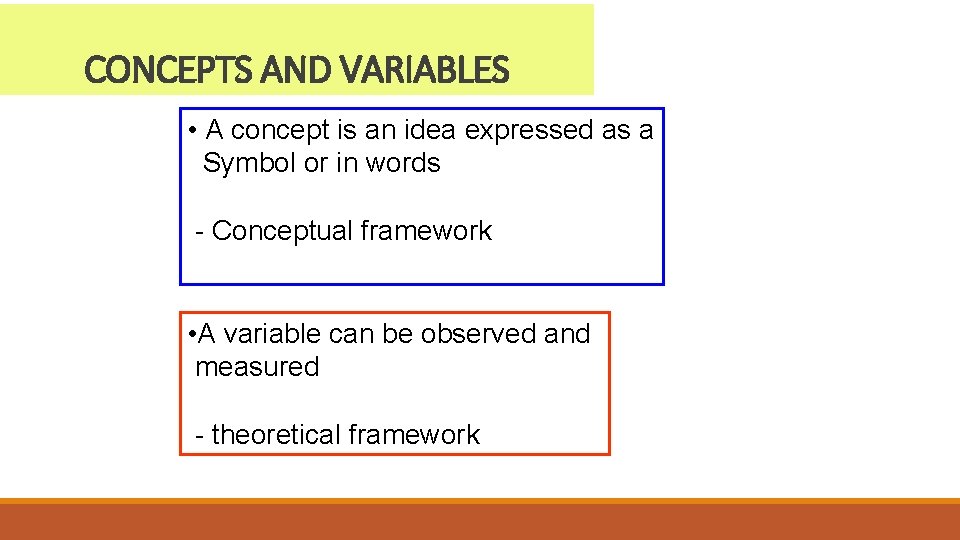 CONCEPTS AND VARIABLES

• A concept is an idea expressed as a Symbol or in words

- Conceptual framework

•A variable can be observed and measured

- theoretical framework